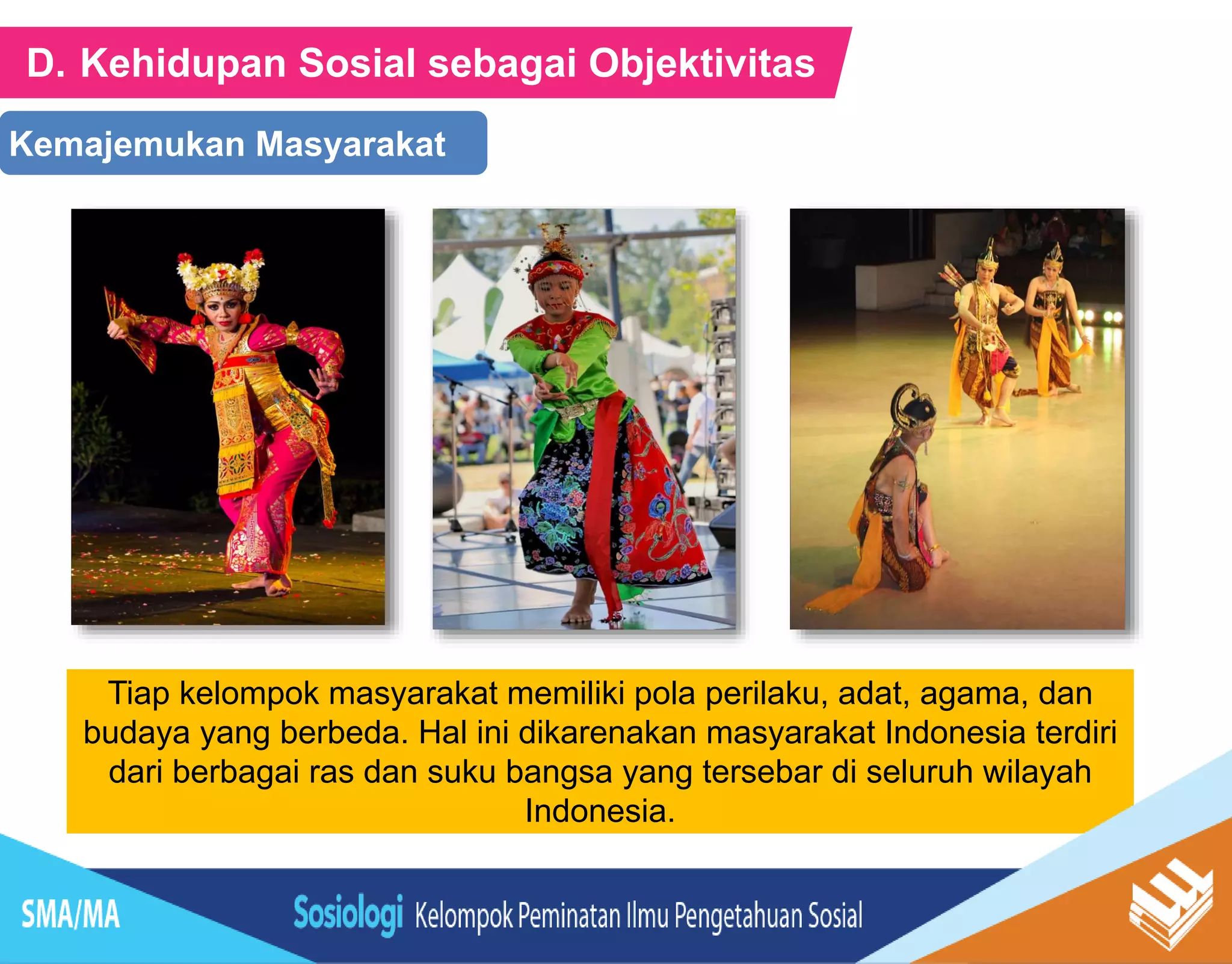 D. Kehidupan Sosial sebagai Objektivitas

Kemajemukan Masyarakat

Tiap kelompok masyarakat memiliki pola perilaku, adat, agama, dan budaya yang berbeda. Hal ini dikarenakan masyarakat Indonesia terdiri dari berbagai ras dan suku bangsa yang tersebar di seluruh wilayah Indonesia.

SMA/MA

Sosiologi Kelompok Peminatan Ilmu Pengetahuan Sosial